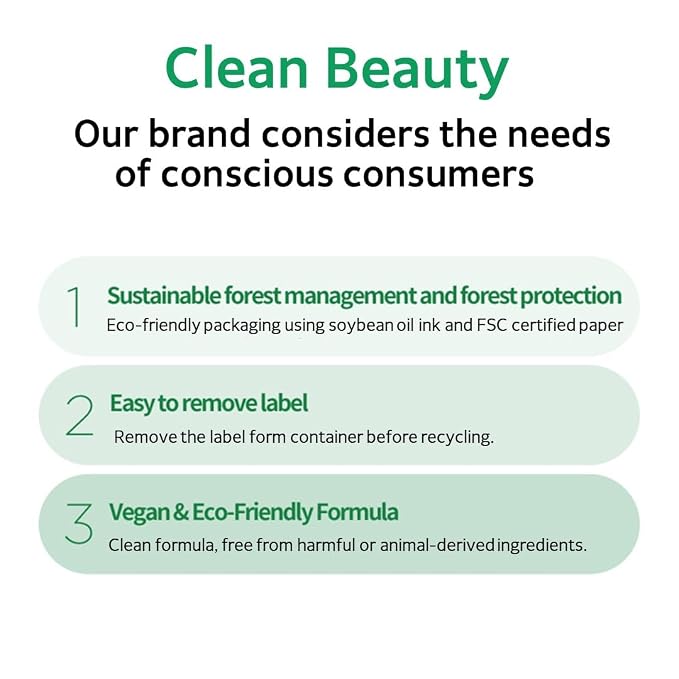 Clean Beauty

Our brand considers the needs of conscious consumers

1

Sustainable forest management and forest protection

Eco-friendly packaging using soybean oil ink and FSC certified paper

2

Easy to remove label

Remove the label form container before recycling.

3

Vegan & Eco-Friendly Formula

Clean formula, free from harmful or animal-derived ingredients.